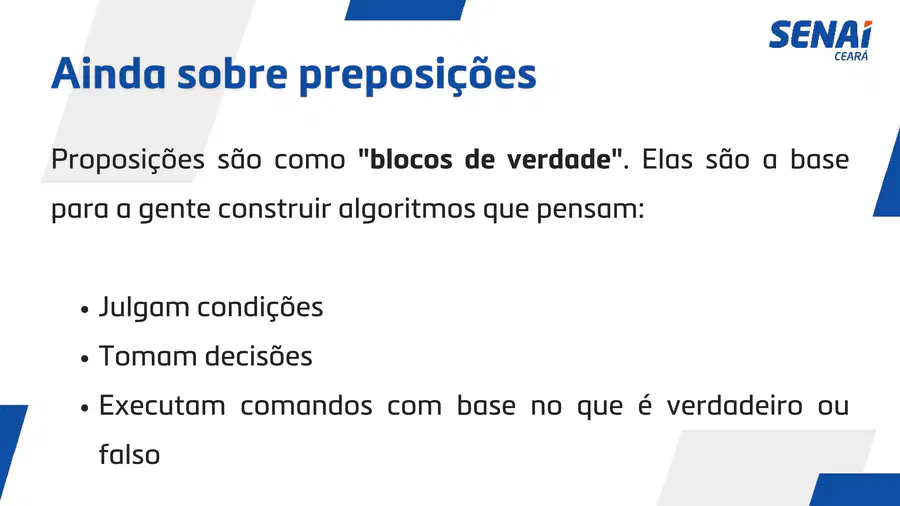 SENAI
CEARÁ

Ainda sobre preposições

Proposições são como "blocos de verdade". Elas são a base para a gente construir algoritmos que pensam:

• Julgam condições
• Tomam decisões
• Executam comandos com base no que é verdadeiro ou falso